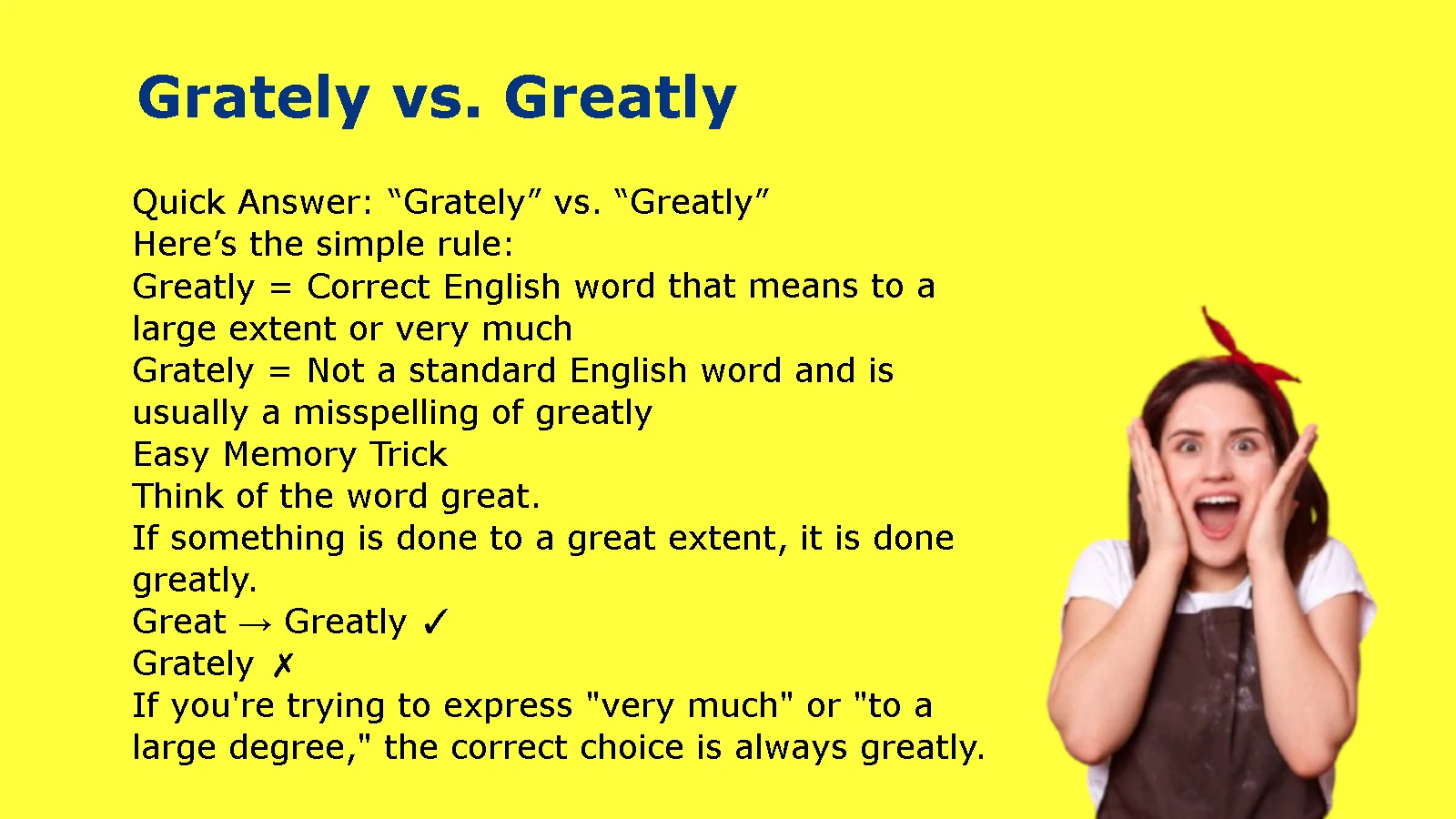 Grately vs. Greatly

Quick Answer: “Grately” vs. “Greatly”
Here’s the simple rule:
Greatly = Correct English word that means to a large extent or very much
Grately = Not a standard English word and is usually a misspelling of greatly
Easy Memory Trick
Think of the word great.
If something is done to a great extent, it is done greatly.
Great → Greatly ✓
Grately ✗
If you're trying to express "very much" or "to a large degree," the correct choice is always greatly.